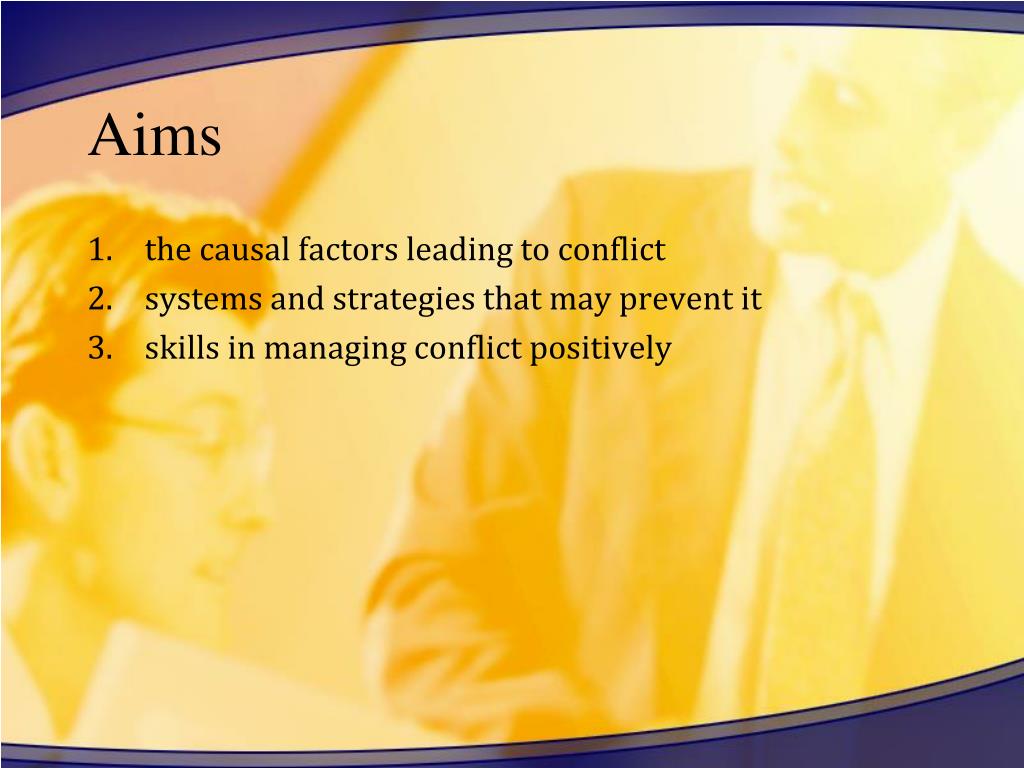 Aims

1. the causal factors leading to conflict
2. systems and strategies that may prevent it
3. skills in managing conflict positively